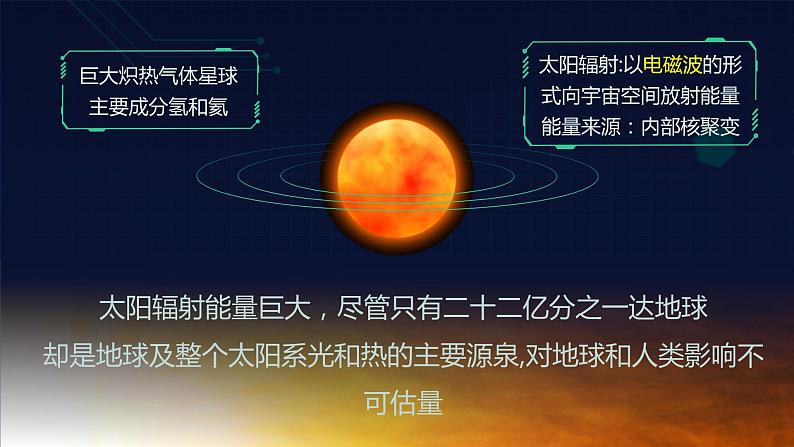 巨大炽热气体星球
主要成分氢和氦

太阳辐射:以电磁波的形式向宇宙空间放射能量
能量来源：内部核聚变

太阳辐射能量巨大，尽管只有二十二亿分之一达地球
却是地球及整个太阳系光和热的主要源泉,对地球和人类影响不可估量